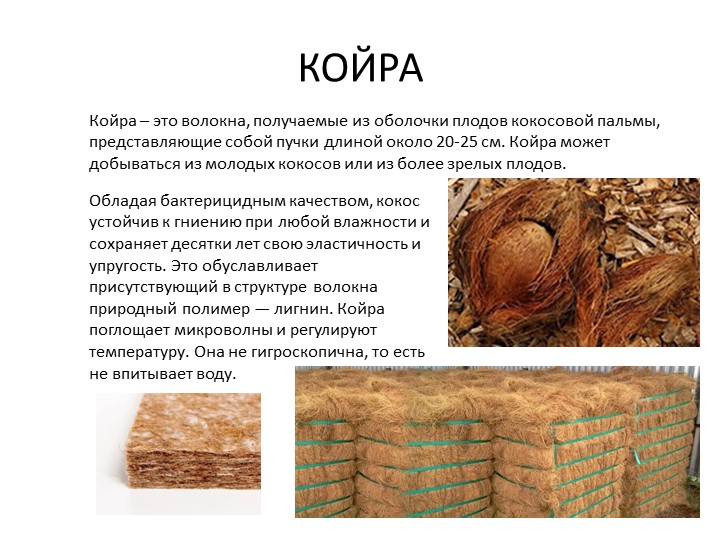 КОЙРА

Койра – это волокна, получаемые из оболочки плодов кокосовой пальмы, представляющие собой пучки длиной около 20-25 см. Койра может добываться из молодых кокосов или из более зрелых плодов.

Обладая бактерицидным качеством, кокос устойчив к гниению при любой влажности и сохраняет десятки лет свою эластичность и упругость. Это обуславливает присутствующий в структуре волокна природный полимер — лигнин. Койра поглощает микроволны и регулируют температуру. Она не гигроскопична, то есть не впитывает воду.